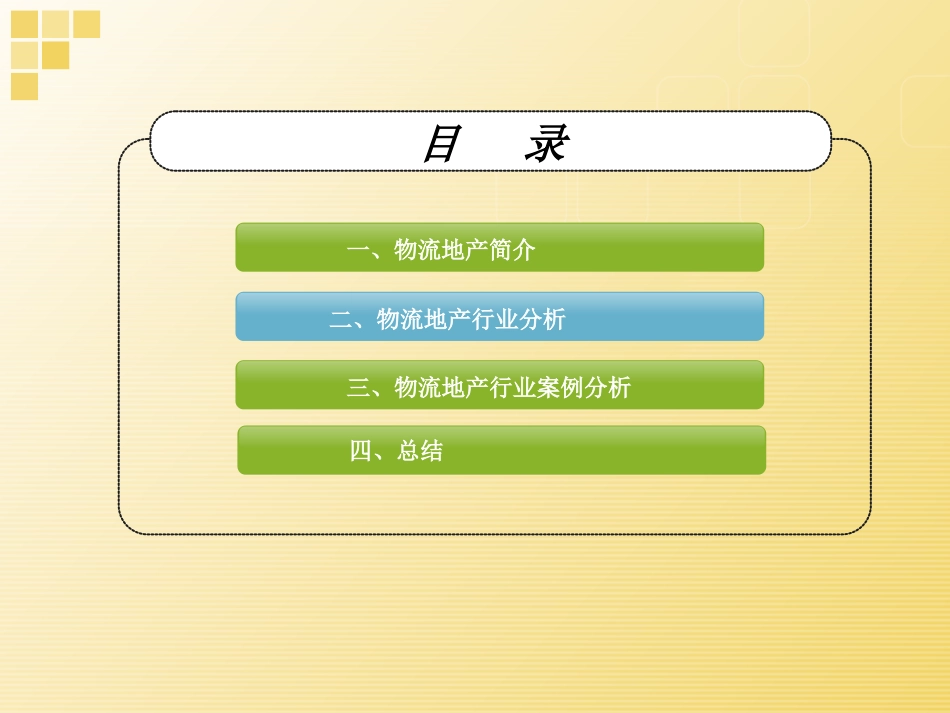 目　录

一、物流地产简介

二、物流地产行业分析

三、物流地产行业案例分析

四、总结